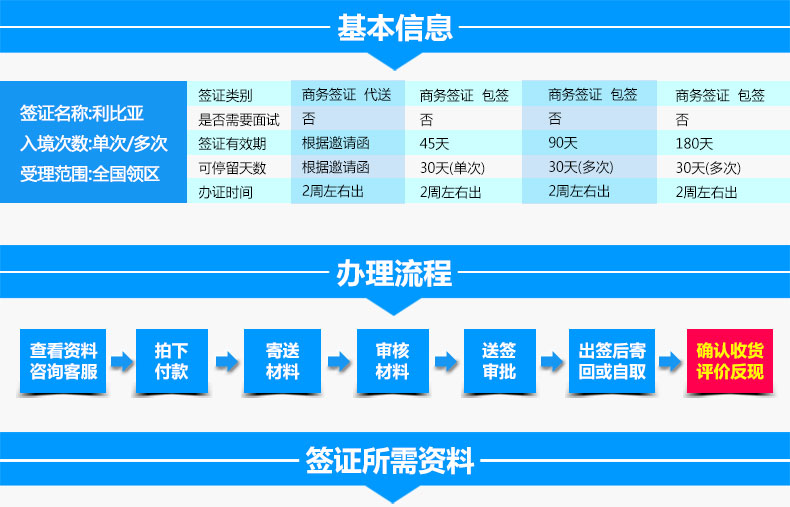 基本信息

签证名称:利比亚
入境次数:单次/多次
受理范围:全国领区

| 签证类别 | 商务签证 代送 | 商务签证 包签 | 商务签证 包签 | 商务签证 包签 |
|---|---|---|---|---|
| 是否需要面试 | 否 | 否 | 否 | 否 |
| 签证有效期 | 根据邀请函 | 45天 | 90天 | 180天 |
| 可停留天数 | 根据邀请函 | 30天(单次) | 30天(多次) | 30天(多次) |
| 办证时间 | 2周左右出 | 2周左右出 | 2周左右出 | 2周左右出 |

办理流程

查看资料 咨询客服
拍下 付款
寄送 材料
审核 材料
送签 审批
出签后寄 回或自取
确认收货 评价反现

签证所需资料